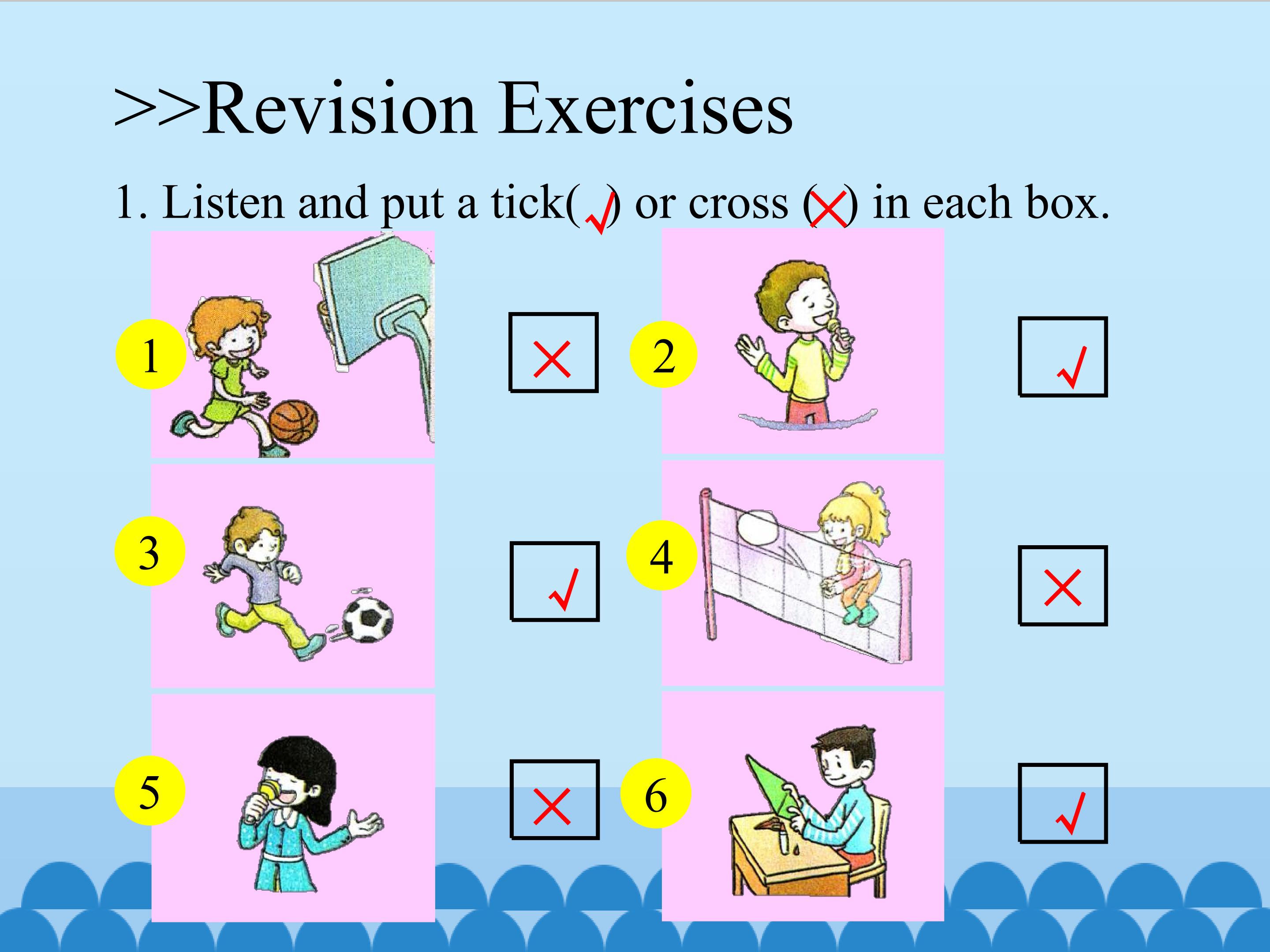 >>Revision Exercises

1. Listen and put a tick(√) or cross (×) in each box.

1 ×

2 √

3 √

4 ×

5 ×

6 √